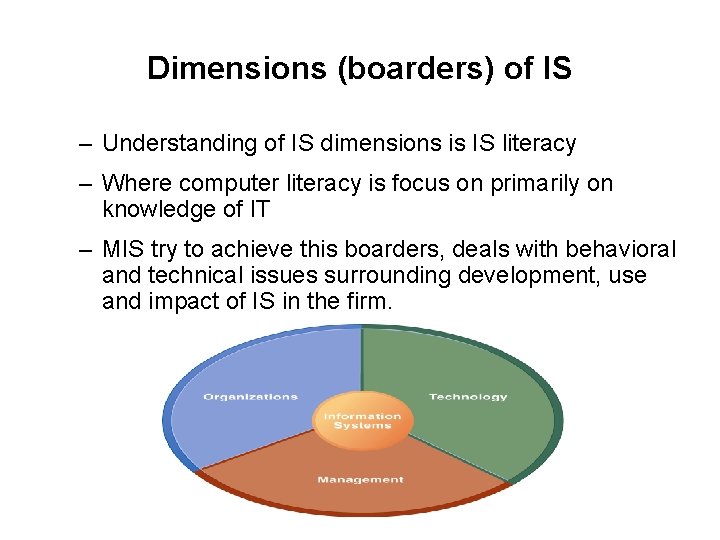 Dimensions (boarders) of IS

– Understanding of IS dimensions is IS literacy

– Where computer literacy is focus on primarily on knowledge of IT

– MIS try to achieve this boarders, deals with behavioral and technical issues surrounding development, use and impact of IS in the firm.

Organizations

Technology

Information Systems

Management